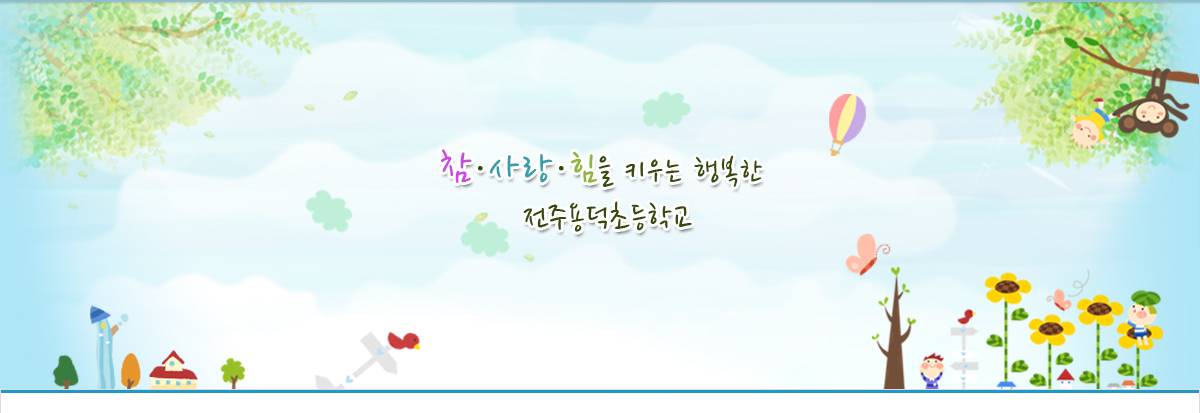 참·사랑·힘을 키우는 행복한
전주용덕초등학교